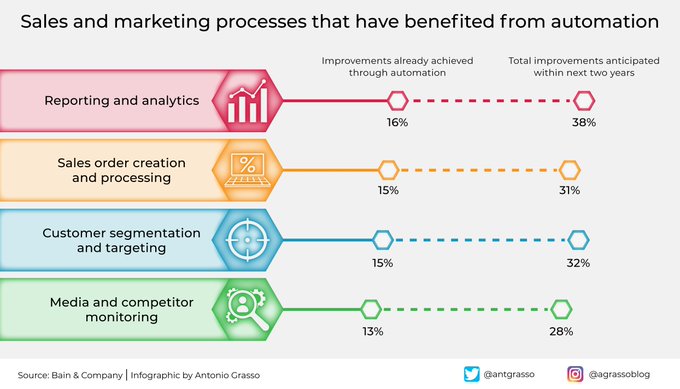 Sales and marketing processes that have benefited from automation

Improvements already achieved through automation

Total improvements anticipated within next two years

Reporting and analytics

16%

38%

Sales order creation and processing

%

15%

31%

Customer segmentation and targeting

15%

32%

Media and competitor monitoring

13%

28%

Source: Bain & Company | Infographic by Antonio Grasso

@antgrasso

@agrassoblog